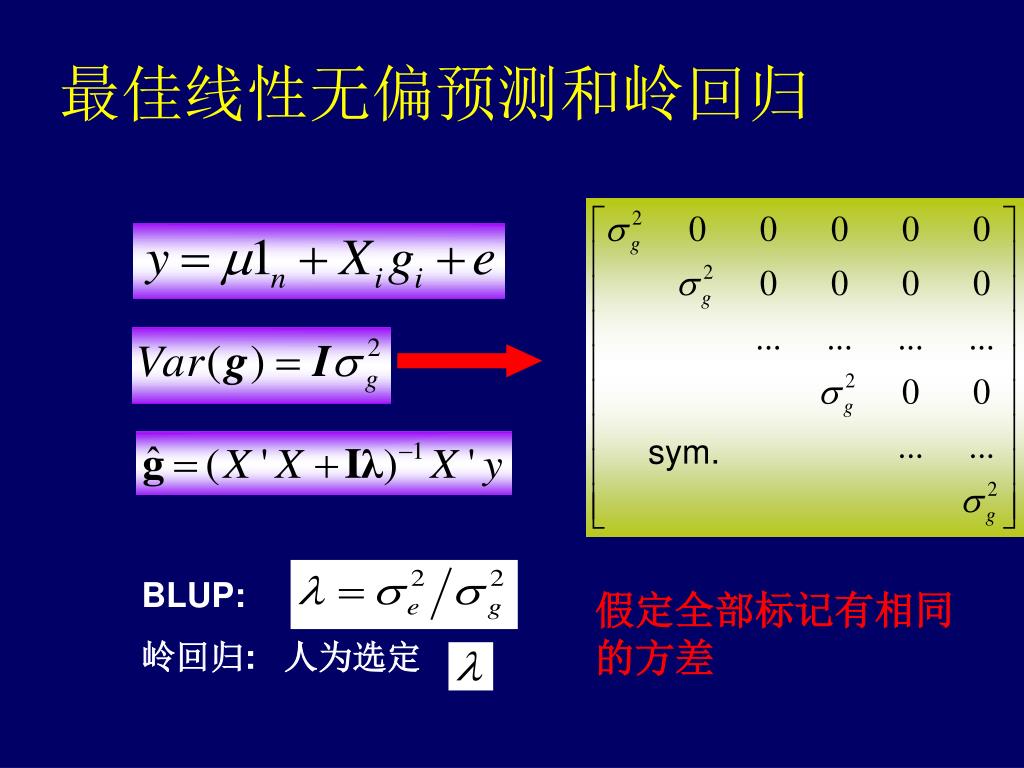 最佳线性无偏预测和岭回归

$y = \mu 1_n + X_i g_i + e$

$Var(\boldsymbol{g}) = \boldsymbol{I}\sigma_g^2$

$\hat{\mathbf{g}} = (X'X + \mathbf{I}\boldsymbol{\lambda})^{-1} X'y$

$\begin{bmatrix} \sigma_g^2 & 0 & 0 & 0 & 0 & 0 \\ & \sigma_g^2 & 0 & 0 & 0 & 0 \\ & & ... & ... & ... & ... \\ & & & \sigma_g^2 & 0 & 0 \\ & \text{sym.} & & & ... & ... \\ & & & & & \sigma_g^2 \end{bmatrix}$

BLUP: $\lambda = \sigma_e^2 / \sigma_g^2$

岭回归: 人为选定 $\lambda$

假定全部标记有相同的方差